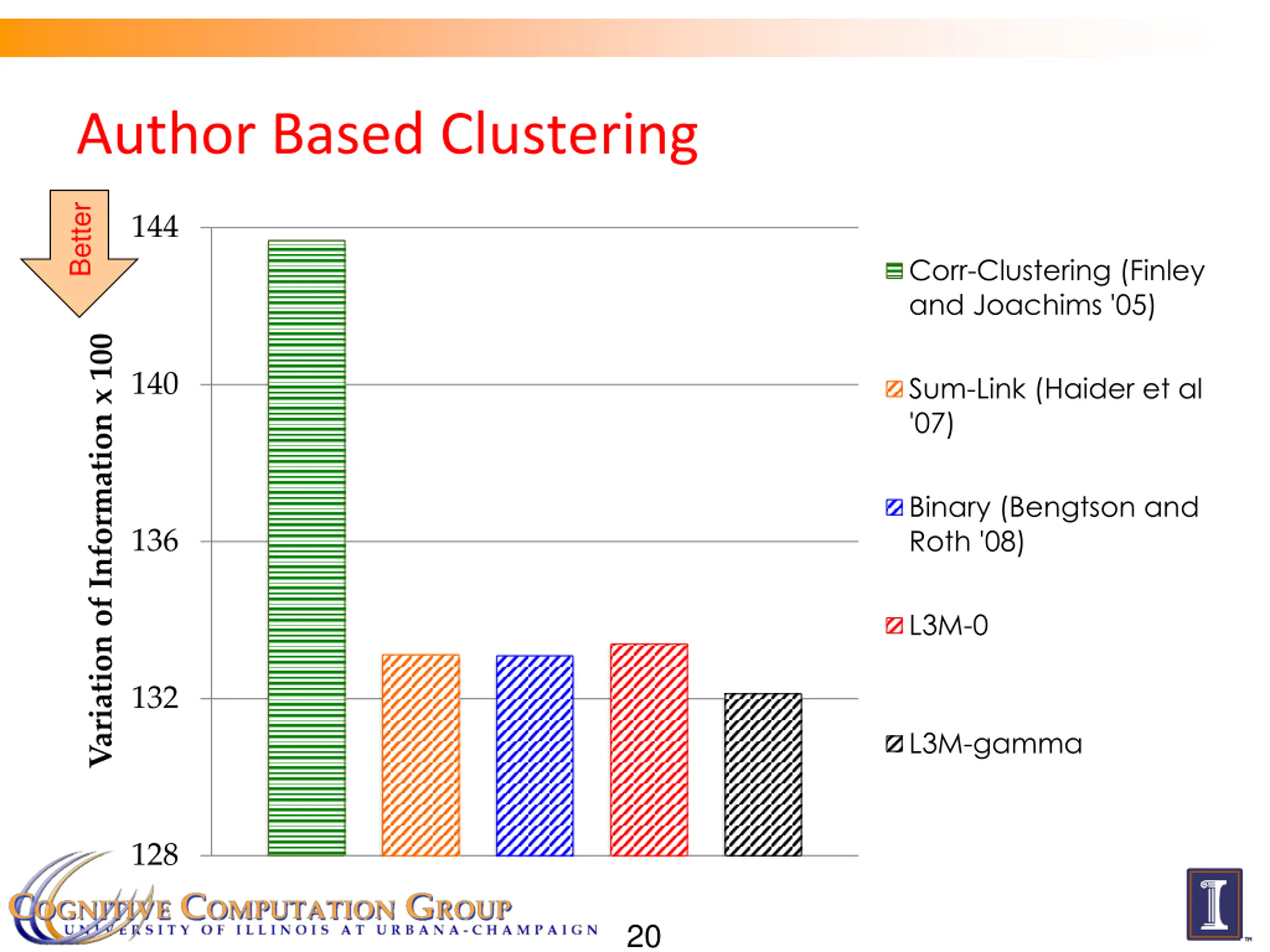 Author Based Clustering

Better

Variation of Information x 100

144
140
136
132
128

Corr-Clustering (Finley and Joachims '05)

Sum-Link (Haider et al '07)

Binary (Bengtson and Roth '08)

L3M-0

L3M-gamma

COGNITIVE COMPUTATION GROUP
UNIVERSITY OF ILLINOIS AT URBANA-CHAMPAIGN

20